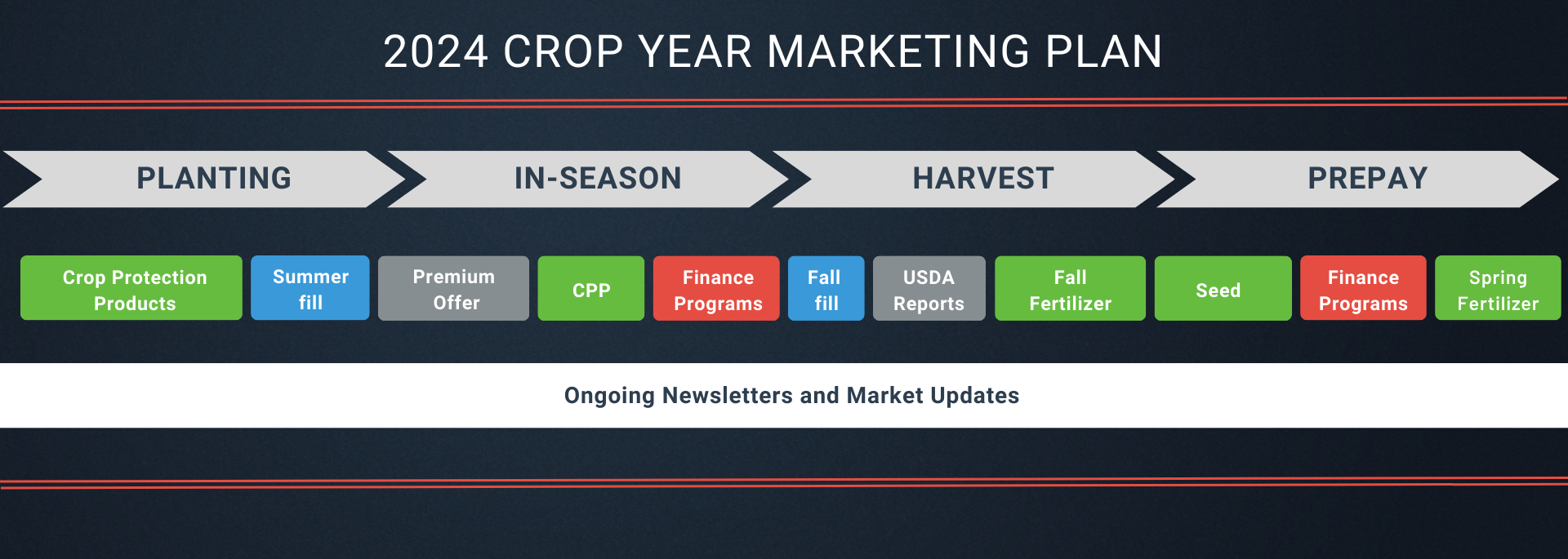 2024 CROP YEAR MARKETING PLAN

PLANTING

IN-SEASON

HARVEST

PREPAY

Crop Protection Products

Summer fill

Premium Offer

CPP

Finance Programs

Fall fill

USDA Reports

Fall Fertilizer

Seed

Finance Programs

Spring Fertilizer

Ongoing Newsletters and Market Updates